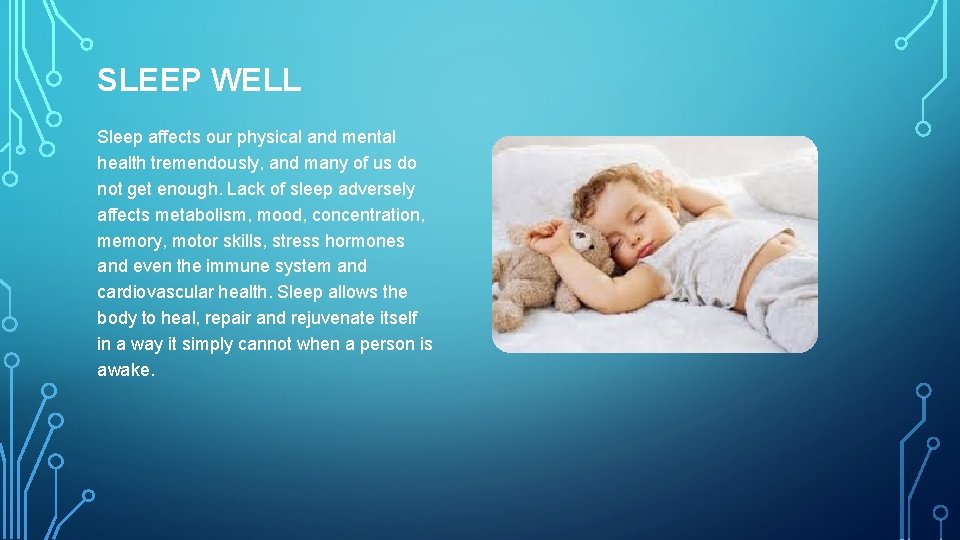 SLEEP WELL

Sleep affects our physical and mental health tremendously, and many of us do not get enough. Lack of sleep adversely affects metabolism, mood, concentration, memory, motor skills, stress hormones and even the immune system and cardiovascular health. Sleep allows the body to heal, repair and rejuvenate itself in a way it simply cannot when a person is awake.